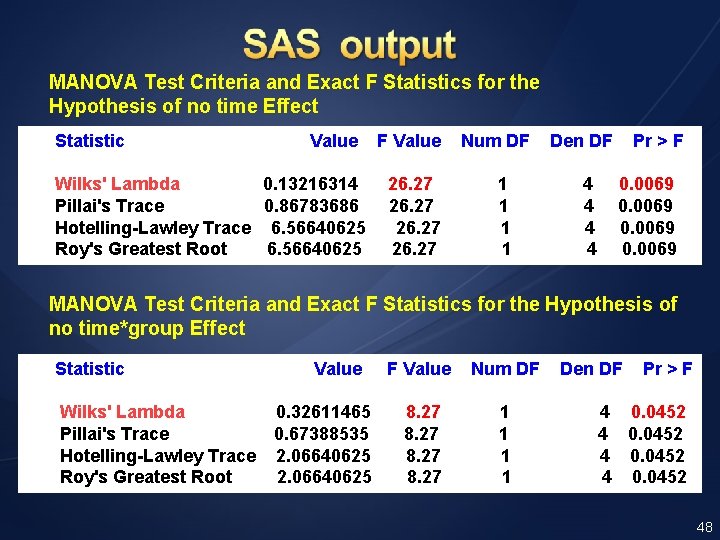 SAS output

MANOVA Test Criteria and Exact F Statistics for the Hypothesis of no time Effect

| Statistic | Value | F Value | Num DF | Den DF | Pr > F |
|---|---|---|---|---|---|
| Wilks' Lambda | 0.13216314 | 26.27 | 1 | 4 | 0.0069 |
| Pillai's Trace | 0.86783686 | 26.27 | 1 | 4 | 0.0069 |
| Hotelling-Lawley Trace | 6.56640625 | 26.27 | 1 | 4 | 0.0069 |
| Roy's Greatest Root | 6.56640625 | 26.27 | 1 | 4 | 0.0069 |

MANOVA Test Criteria and Exact F Statistics for the Hypothesis of no time*group Effect

| Statistic | Value | F Value | Num DF | Den DF | Pr > F |
|---|---|---|---|---|---|
| Wilks' Lambda | 0.32611465 | 8.27 | 1 | 4 | 0.0452 |
| Pillai's Trace | 0.67388535 | 8.27 | 1 | 4 | 0.0452 |
| Hotelling-Lawley Trace | 2.06640625 | 8.27 | 1 | 4 | 0.0452 |
| Roy's Greatest Root | 2.06640625 | 8.27 | 1 | 4 | 0.0452 |

48